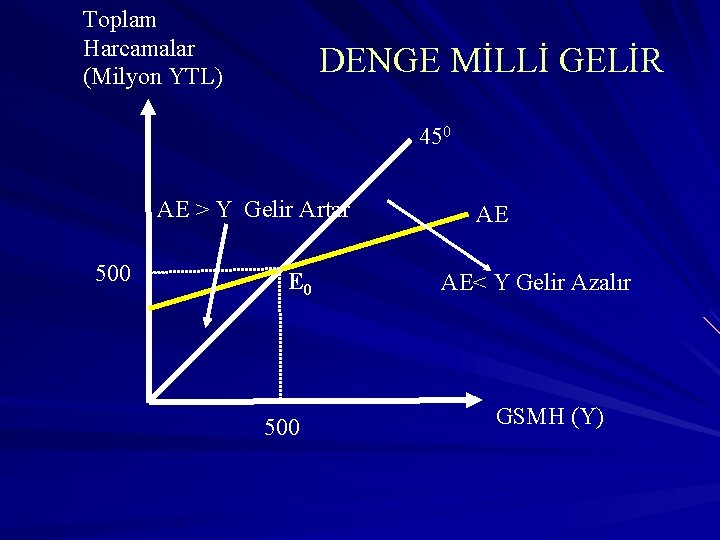 Toplam Harcamalar (Milyon YTL)

DENGE MİLLİ GELİR

$45^0$

AE > Y Gelir Artar

AE

500

$E_0$

AE< Y Gelir Azalır

500

GSMH (Y)